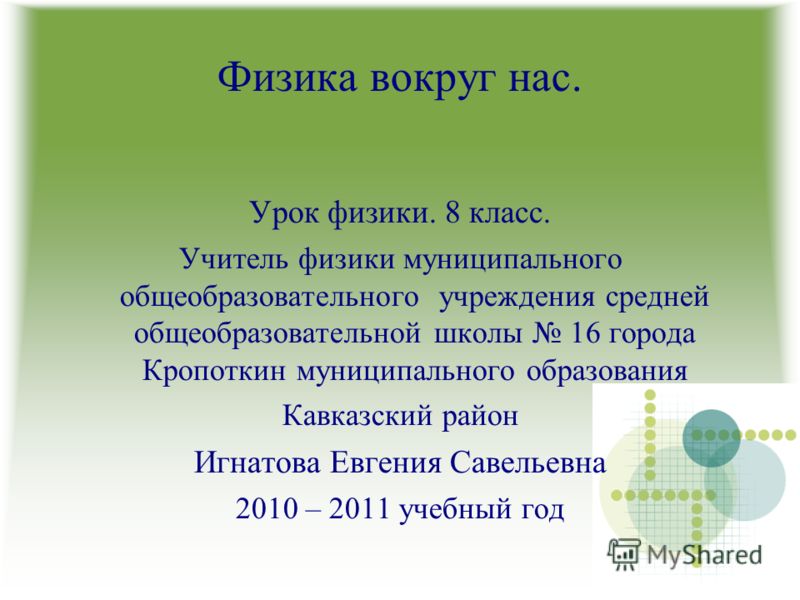 Физика вокруг нас.

Урок физики. 8 класс.
Учитель физики муниципального общеобразовательного учреждения средней общеобразовательной школы № 16 города Кропоткин муниципального образования
Кавказский район
Игнатова Евгения Савельевна
2010 – 2011 учебный год

MyShared